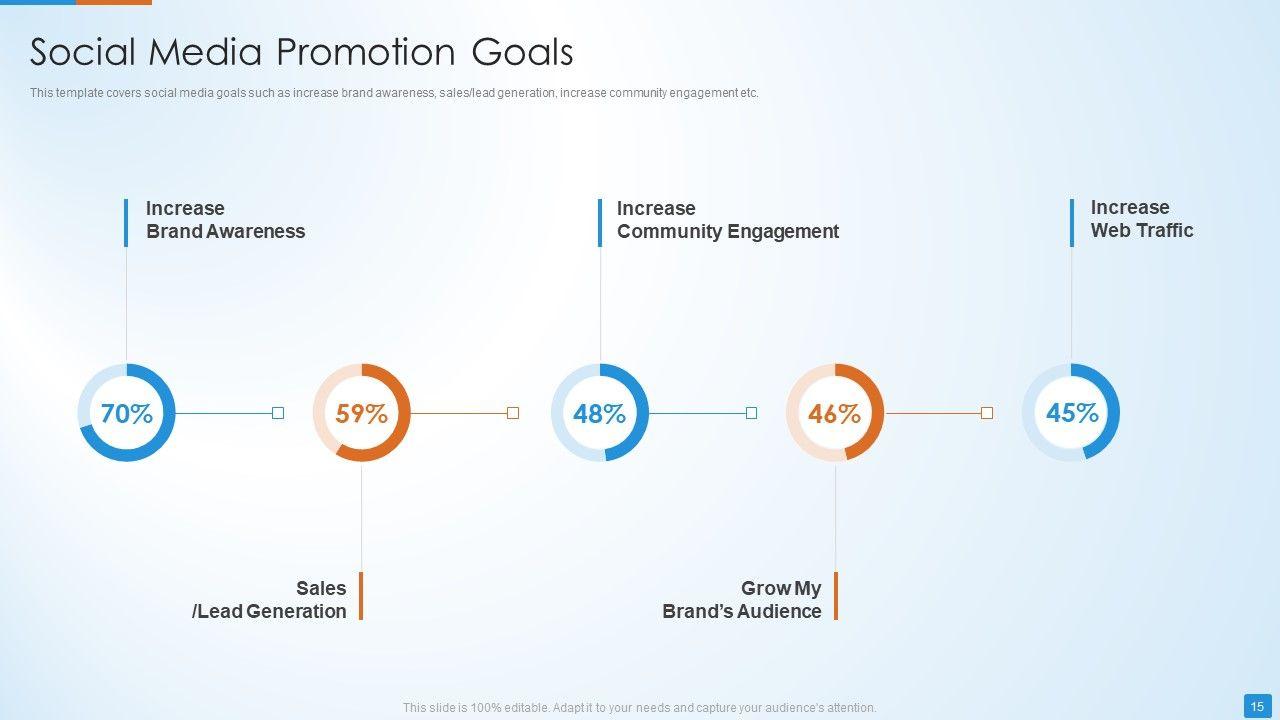 Social Media Promotion Goals

This template covers social media goals such as increase brand awareness, sales/lead generation, increase community engagement etc.

Increase
Brand Awareness

Increase
Community Engagement

Increase
Web Traffic

70%

59%

48%

46%

45%

Sales
/Lead Generation

Grow My
Brand's Audience

This slide is 100% editable. Adapt it to your needs and capture your audience's attention.

15